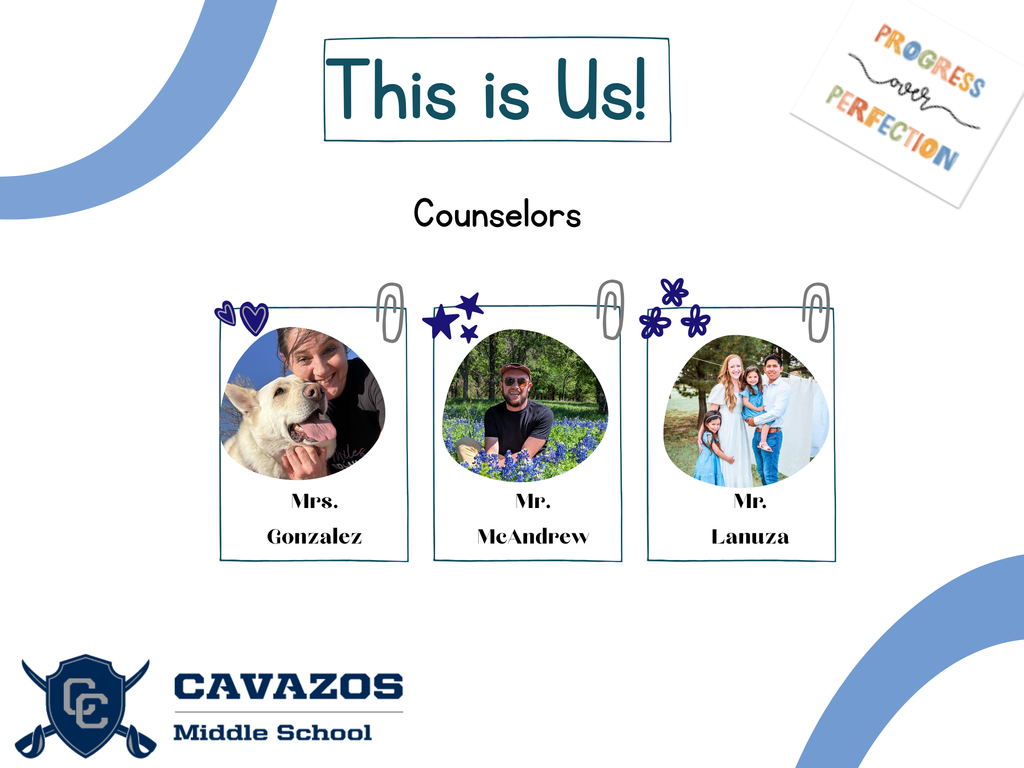 This is Us!

PROGRESS over PERFECTION

Counselors

Mrs. Gonzalez

Mr. McAndrew

Mr. Lanuza

CC

CAVAZOS
Middle School